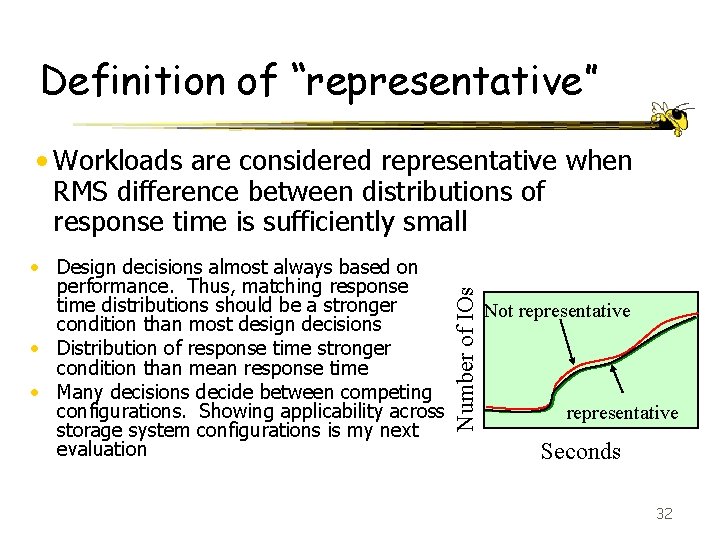 Definition of "representative"

• Workloads are considered representative when RMS difference between distributions of response time is sufficiently small

• Design decisions almost always based on performance. Thus, matching response time distributions should be a stronger condition than most design decisions
• Distribution of response time stronger condition than mean response time
• Many decisions decide between competing configurations. Showing applicability across storage system configurations is my next evaluation

Number of IOs
Not representative
representative
Seconds

32